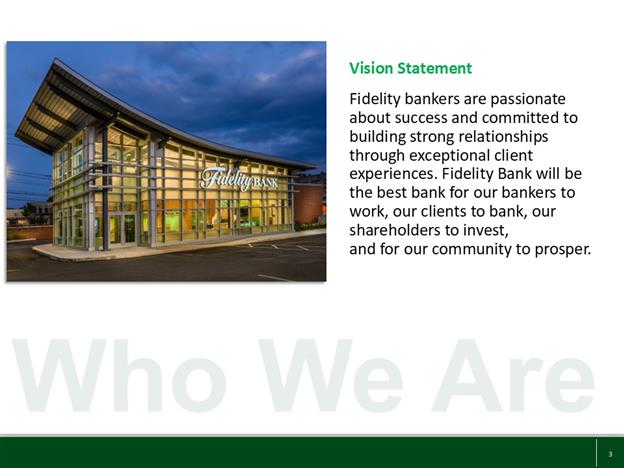 Fidelity BANK

Vision Statement

Fidelity bankers are passionate about success and committed to building strong relationships through exceptional client experiences. Fidelity Bank will be the best bank for our bankers to work, our clients to bank, our shareholders to invest,
and for our community to prosper.

Who We Are

3